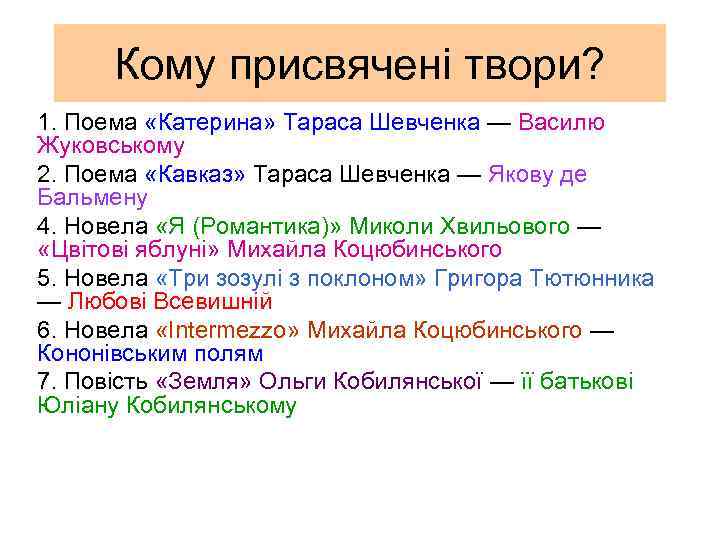 Кому присвячені твори?

1. Поема «Катерина» Тараса Шевченка — Василю Жуковському

2. Поема «Кавказ» Тараса Шевченка — Якову де Бальмену

4. Новела «Я (Романтика)» Миколи Хвильового — «Цвітові яблуні» Михайла Коцюбинського

5. Новела «Три зозулі з поклоном» Григора Тютюнника — Любові Всевишній

6. Новела «Intermezzo» Михайла Коцюбинського — Кононівським полям

7. Повість «Земля» Ольги Кобилянської — її батькові Юліану Кобилянському